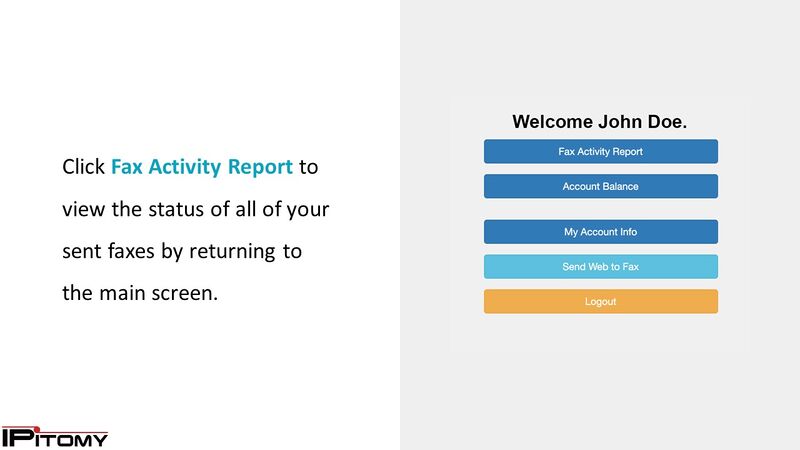 Click Fax Activity Report to view the status of all of your sent faxes by returning to the main screen.

Welcome John Doe.

Fax Activity Report

Account Balance

My Account Info

Send Web to Fax

Logout

IPitomy